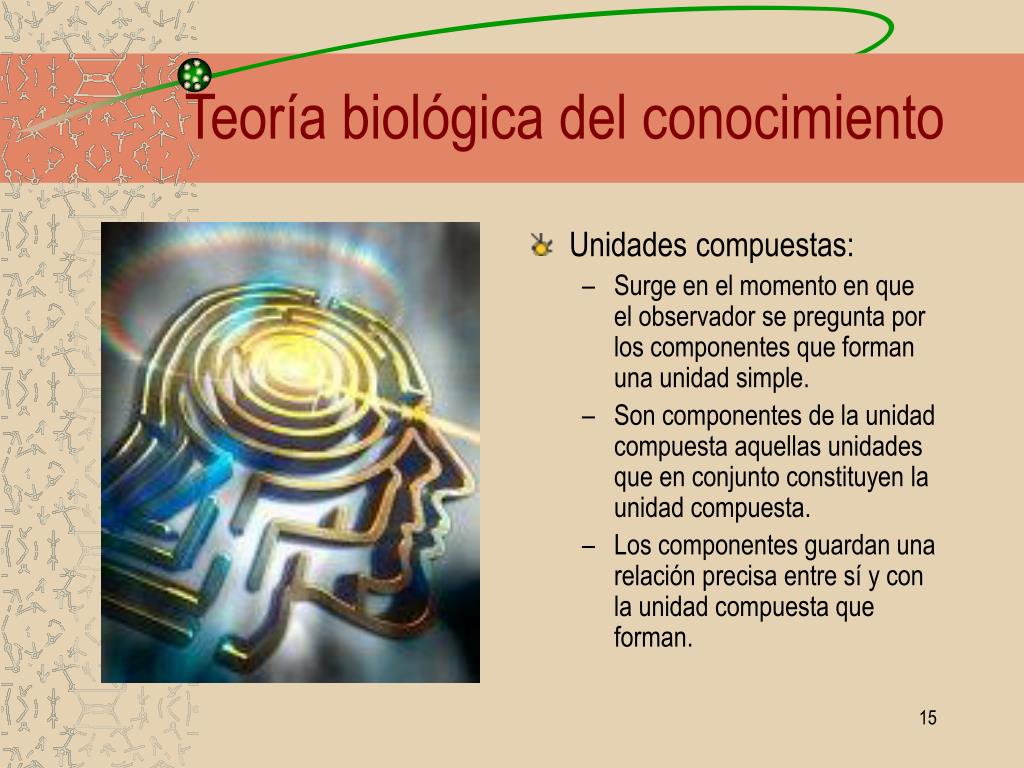 Teoría biológica del conocimiento

Unidades compuestas:

– Surge en el momento en que el observador se pregunta por los componentes que forman una unidad simple.

– Son componentes de la unidad compuesta aquellas unidades que en conjunto constituyen la unidad compuesta.

– Los componentes guardan una relación precisa entre sí y con la unidad compuesta que forman.

15